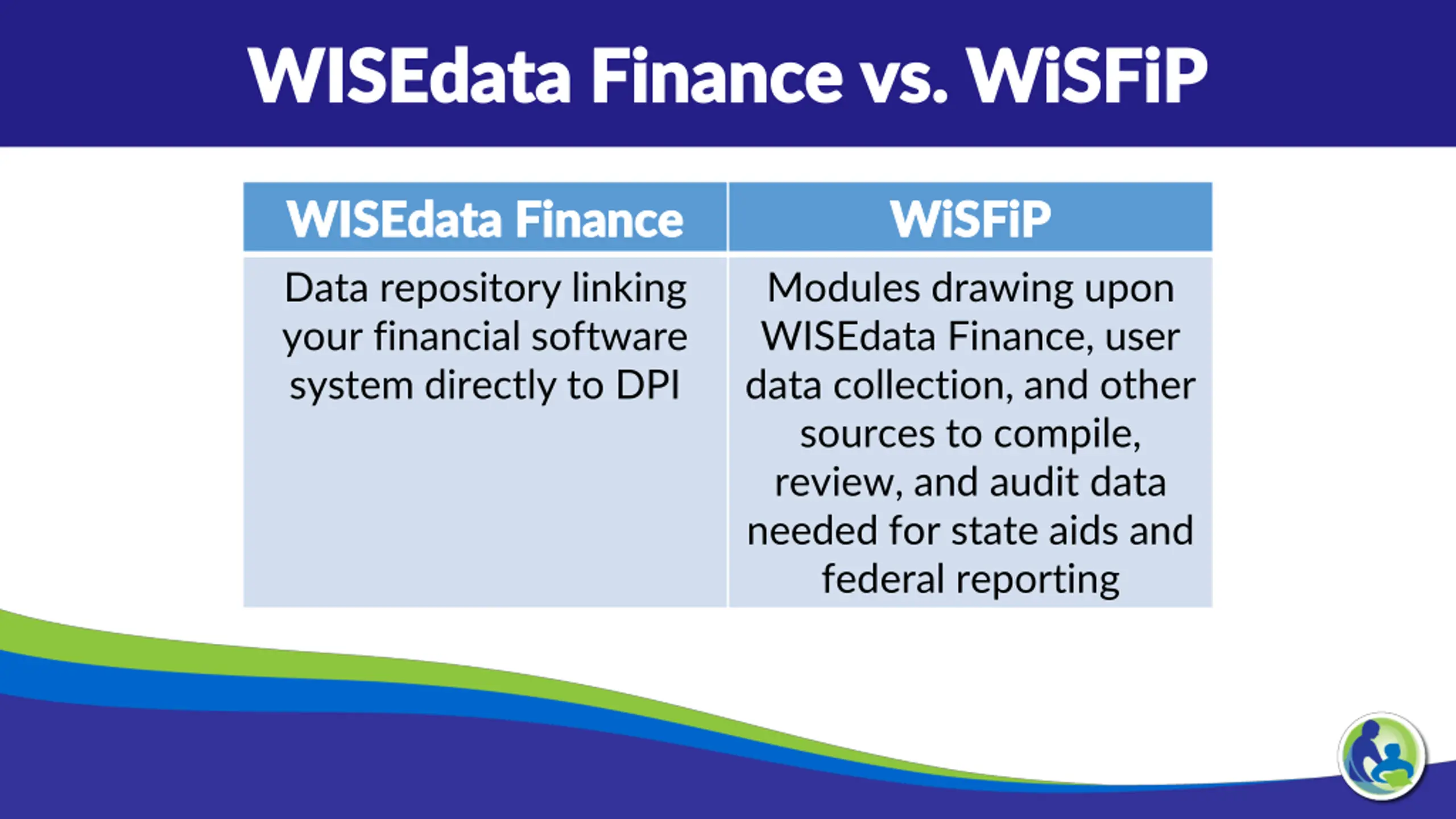 WISEdata Finance vs. WiSFiP

| WISEdata Finance | WiSFiP |
|---|---|
| Data repository linking your financial software system directly to DPI | Modules drawing upon WISEdata Finance, user data collection, and other sources to compile, review, and audit data needed for state aids and federal reporting |